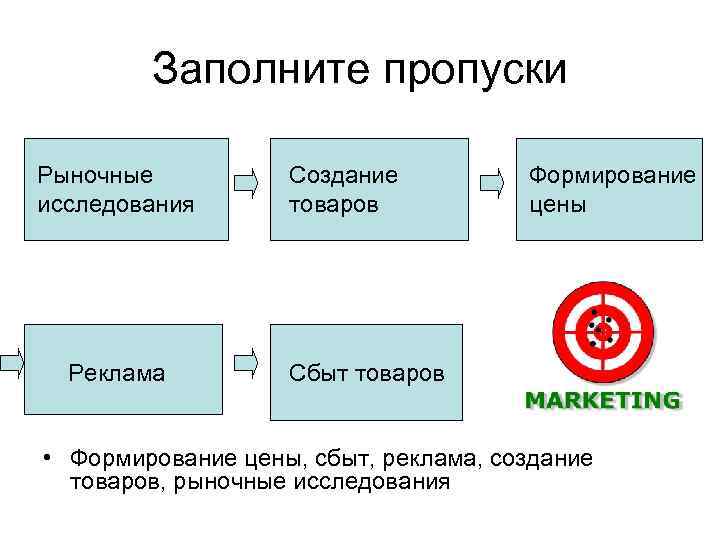 Заполните пропуски

Рыночные исследования

Создание товаров

Формирование цены

Реклама

Сбыт товаров

MARKETING

• Формирование цены, сбыт, реклама, создание товаров, рыночные исследования